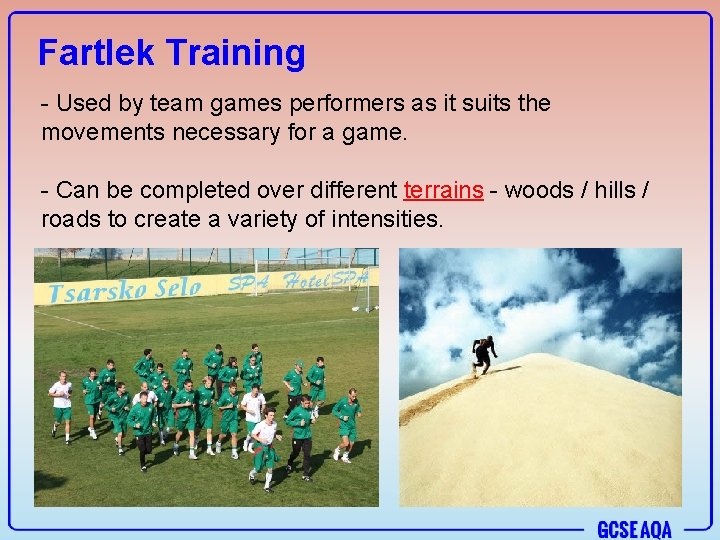 Fartlek Training

- Used by team games performers as it suits the movements necessary for a game.

- Can be completed over different terrains - woods / hills / roads to create a variety of intensities.

Tsarsko Selo SPA Hotel SPA

GCSE AQA